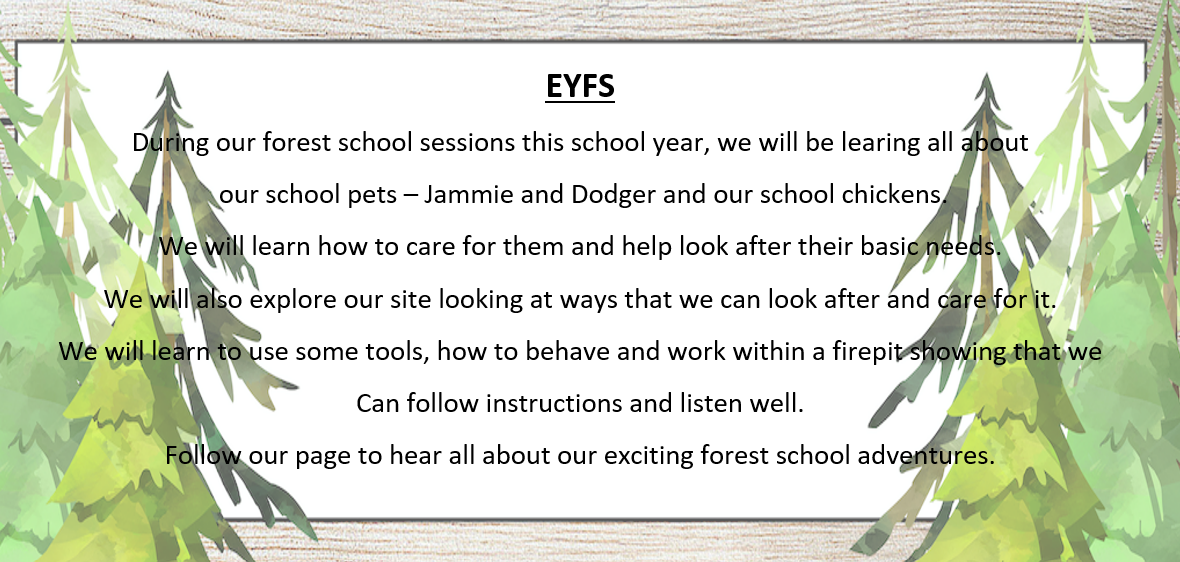 EYFS

During our forest school sessions this school year, we will be learing all about our school pets – Jammie and Dodger and our school chickens.

We will learn how to care for them and help look after their basic needs.

We will also explore our site looking at ways that we can look after and care for it.

We will learn to use some tools, how to behave and work within a firepit showing that we Can follow instructions and listen well.

Follow our page to hear all about our exciting forest school adventures.